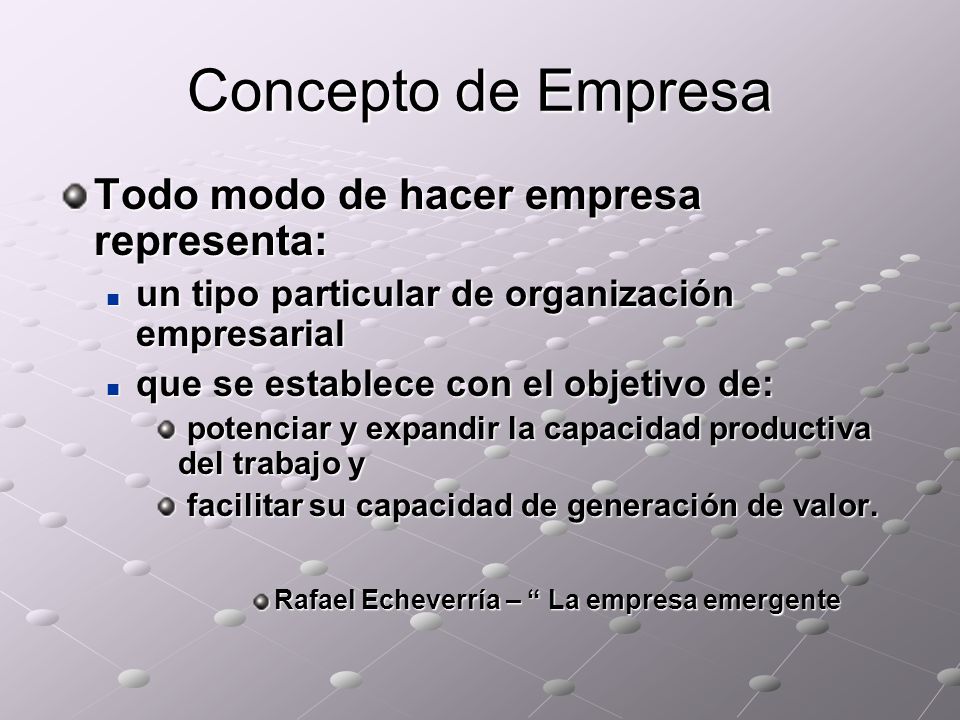 Concepto de Empresa

Todo modo de hacer empresa representa:

un tipo particular de organización empresarial

que se establece con el objetivo de:

potenciar y expandir la capacidad productiva del trabajo y

facilitar su capacidad de generación de valor.

Rafael Echeverría – “ La empresa emergente